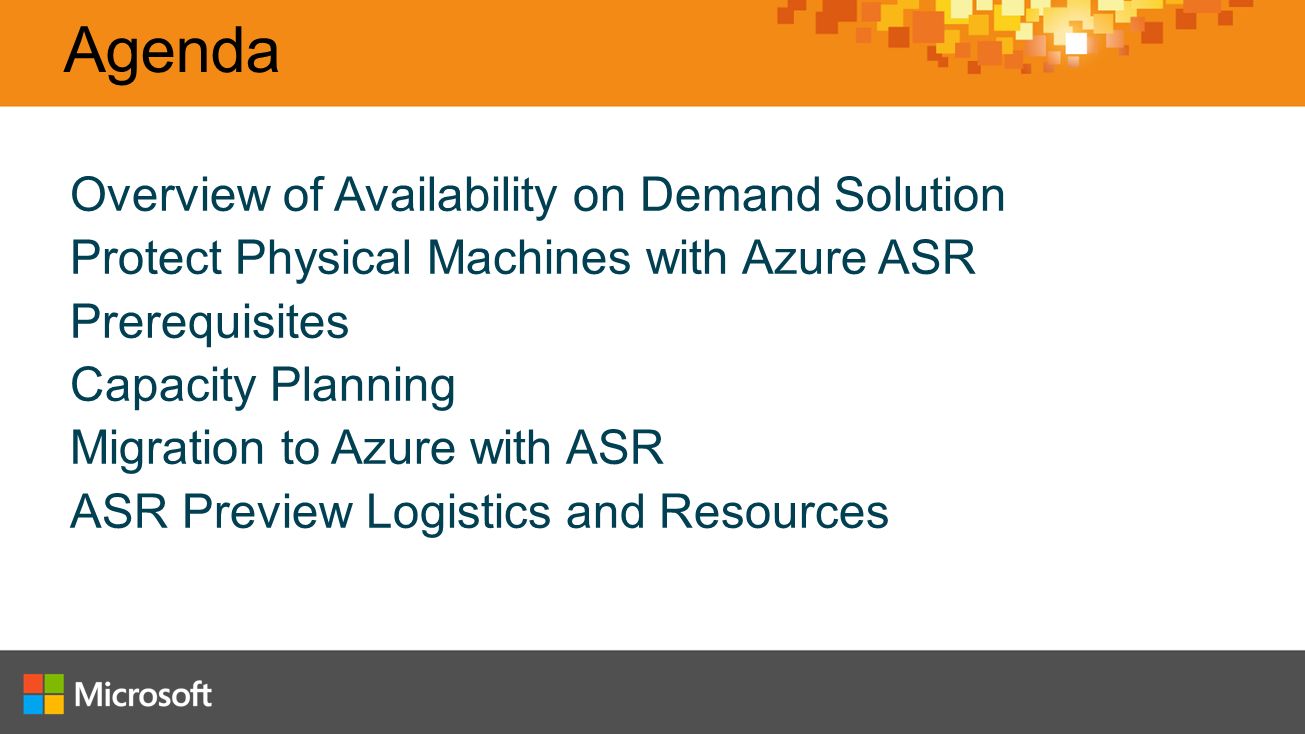 Agenda

Overview of Availability on Demand Solution
Protect Physical Machines with Azure ASR
Prerequisites
Capacity Planning
Migration to Azure with ASR
ASR Preview Logistics and Resources

Microsoft